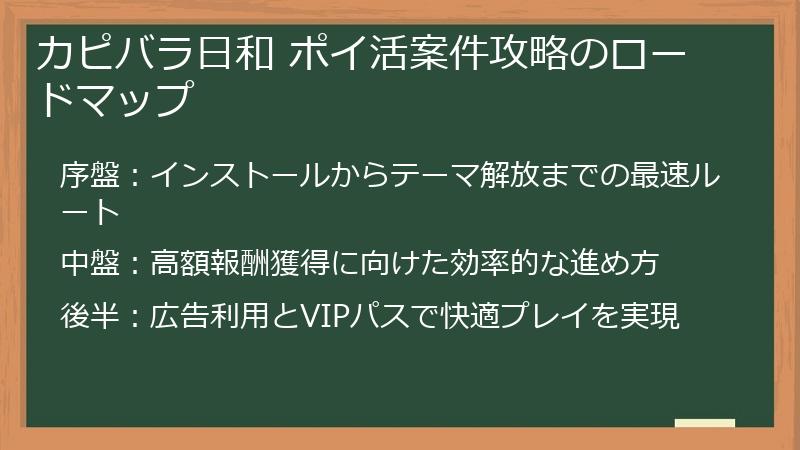 カピバラ日和 ポイ活案件攻略のロードマップ

序盤：インストールからテーマ解放までの最速ルート

中盤：高額報酬獲得に向けた効率的な進め方

後半：広告利用とVIPパスで快適プレイを実現